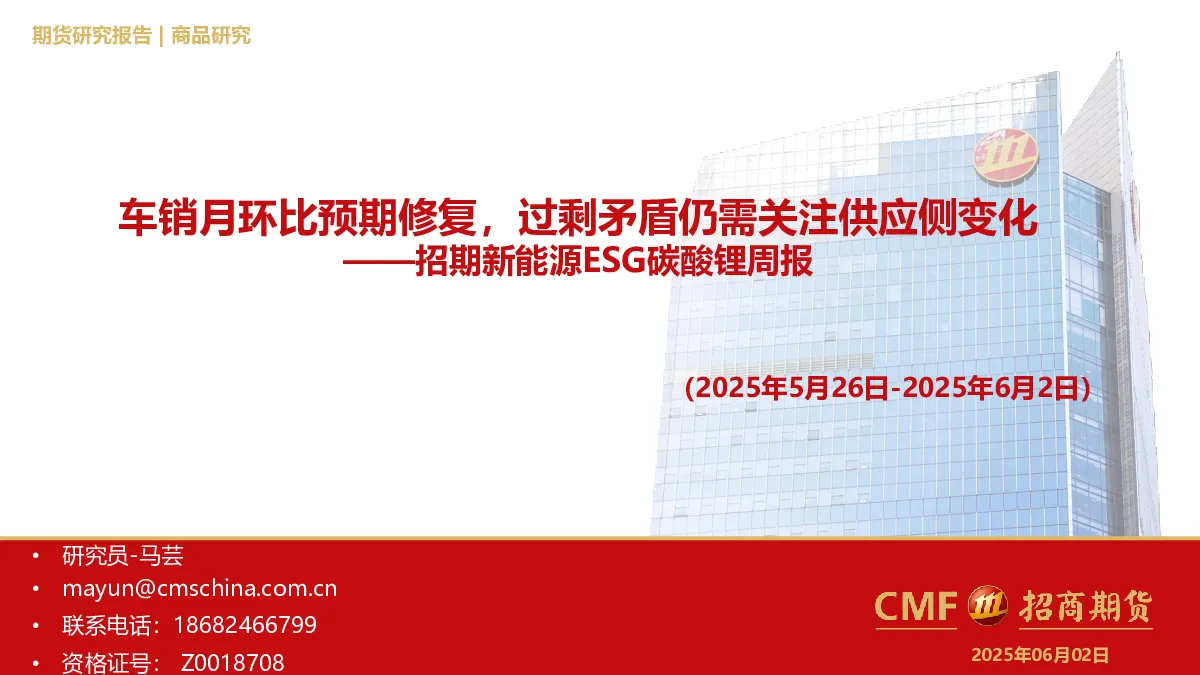 期货研究报告 | 商品研究

车销月环比预期修复，过剩矛盾仍需关注供应侧变化
——招期新能源ESG碳酸锂周报

（2025年5月26日-2025年6月2日）

• 研究员-马芸
• mayun@cmschina.com.cn
• 联系电话：18682466799
• 资格证号： Z0018708

CMF 招商期货

2025年06月02日